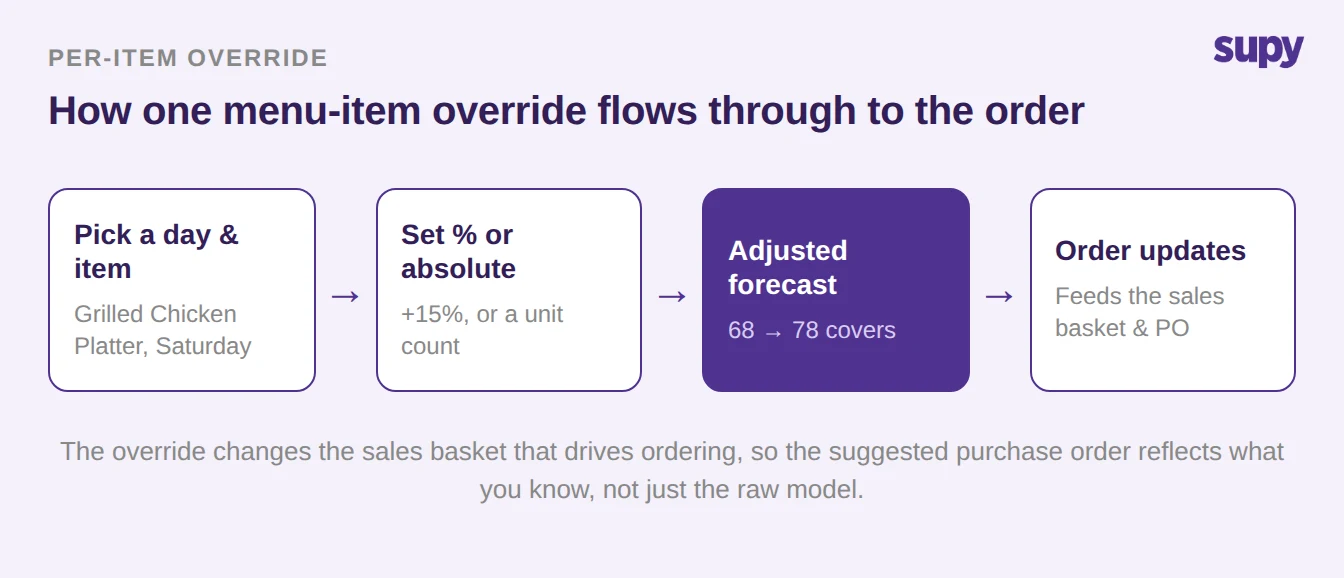 PER-ITEM OVERRIDE

supy

How one menu-item override flows through to the order

Pick a day & item
Grilled Chicken Platter, Saturday

→

Set % or absolute
+15%, or a unit count

→

Adjusted forecast
68 → 78 covers

→

Order updates
Feeds the sales basket & PO

The override changes the sales basket that drives ordering, so the suggested purchase order reflects what you know, not just the raw model.